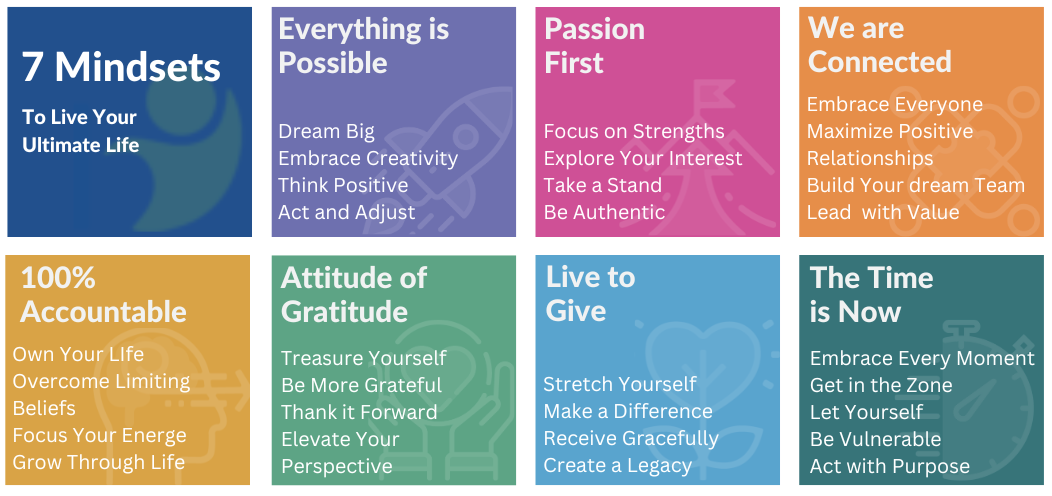 7 Mindsets

To Live Your Ultimate Life

Everything is Possible

Dream Big
Embrace Creativity
Think Positive
Act and Adjust

Passion First

Focus on Strengths
Explore Your Interest
Take a Stand
Be Authentic

We are Connected

Embrace Everyone
Maximize Positive Relationships
Build Your dream Team
Lead with Value

100% Accountable

Own Your LIfe
Overcome Limiting Beliefs
Focus Your Energe
Grow Through Life

Attitude of Gratitude

Treasure Yourself
Be More Grateful
Thank it Forward
Elevate Your Perspective

Live to Give

Stretch Yourself
Make a Difference
Receive Gracefully
Create a Legacy

The Time is Now

Embrace Every Moment
Get in the Zone
Let Yourself
Be Vulnerable
Act with Purpose